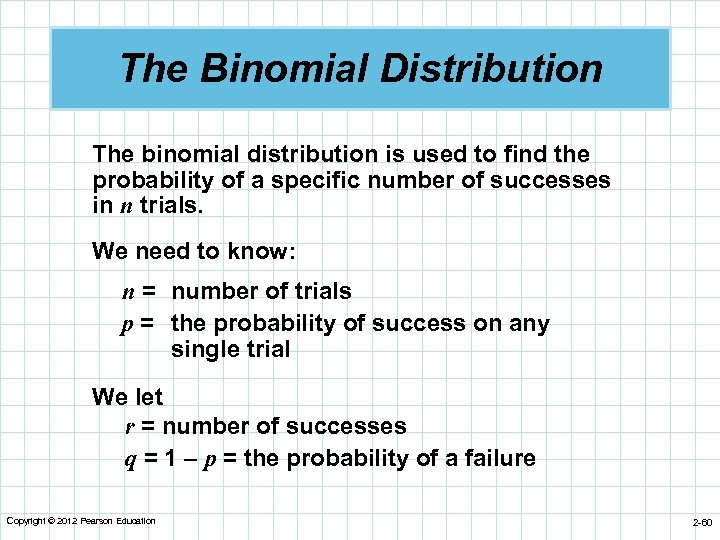 The Binomial Distribution

The binomial distribution is used to find the probability of a specific number of successes in $n$ trials.

We need to know:

$n$ = number of trials

$p$ = the probability of success on any single trial

We let

$r$ = number of successes

$q = 1 - p$ = the probability of a failure

Copyright © 2012 Pearson Education

2-60